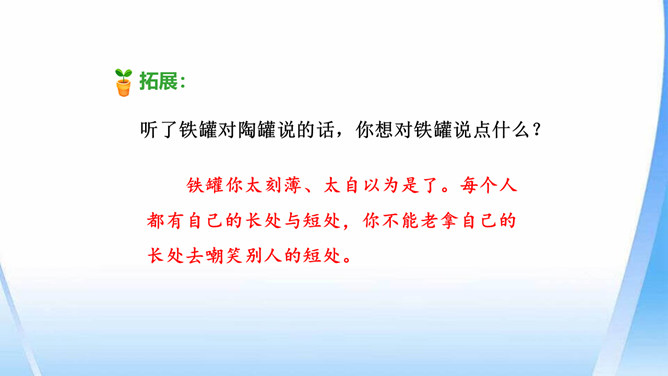 拓展：

听了铁罐对陶罐说的话，你想对铁罐说点什么？

铁罐你太刻薄、太自以为是了。每个人都有自己的长处与短处，你不能老拿自己的长处去嘲笑别人的短处。